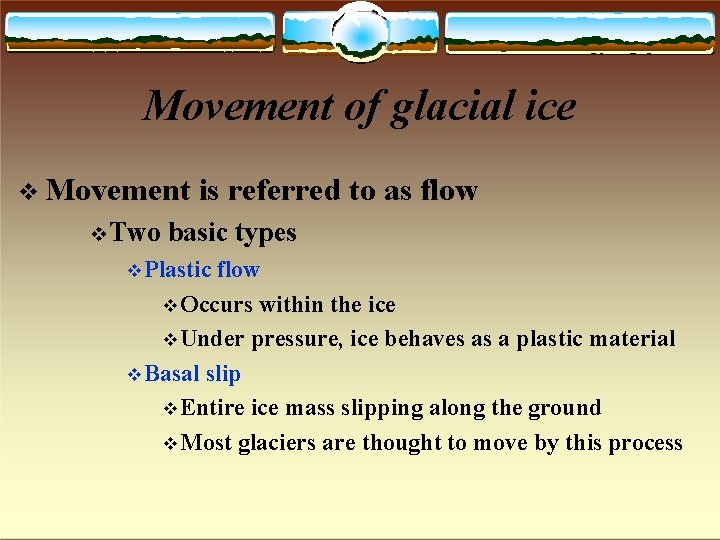 Movement of glacial ice

❖ Movement is referred to as flow

❖ Two basic types

❖ Plastic flow

❖ Occurs within the ice

❖ Under pressure, ice behaves as a plastic material

❖ Basal slip

❖ Entire ice mass slipping along the ground

❖ Most glaciers are thought to move by this process